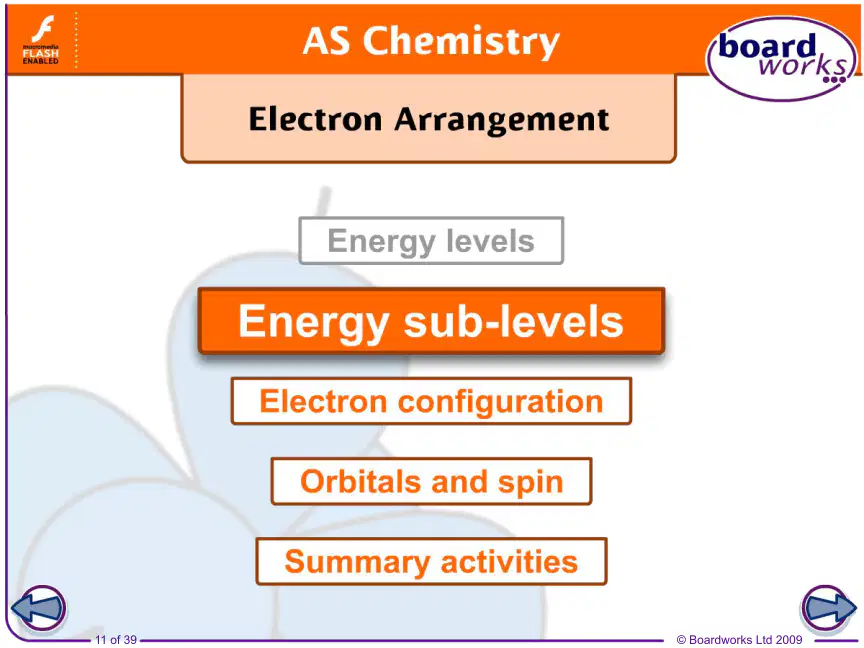 macromedia
FLASH
ENABLED

AS Chemistry

boardworks

Electron Arrangement

Energy levels

Energy sub-levels

Electron configuration

Orbitals and spin

Summary activities

11 of 39

© Boardworks Ltd 2009